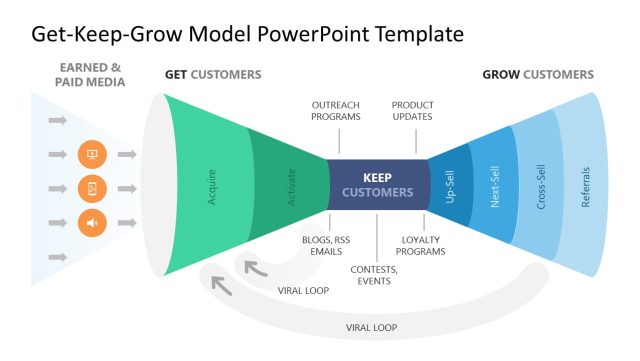 Get-Keep-Grow Model PowerPoint Template

EARNED & PAID MEDIA

GET CUSTOMERS

GROW CUSTOMERS

OUTREACH PROGRAMS

PRODUCT UPDATES

Acquire

Activate

KEEP CUSTOMERS

Up-Sell

Next-Sell

Cross-Sell

Referrals

BLOGS, RSS EMAILS

CONTESTS, EVENTS

LOYALTY PROGRAMS

VIRAL LOOP

VIRAL LOOP